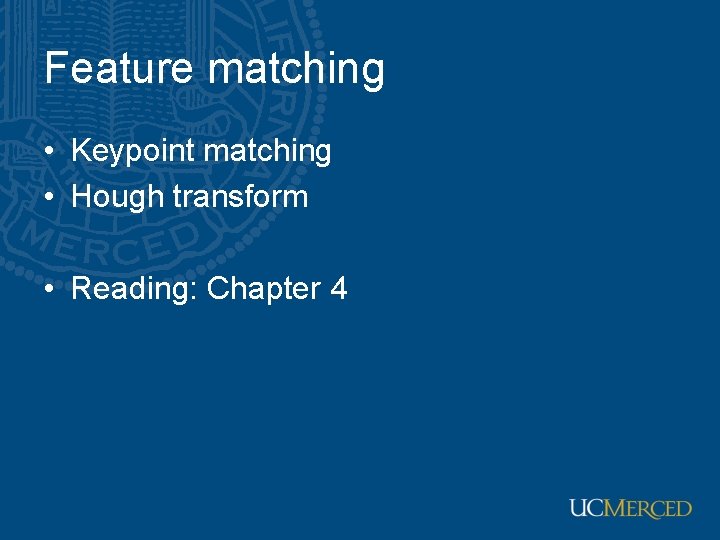 Feature matching

• Keypoint matching
• Hough transform

• Reading: Chapter 4

UCMERCED